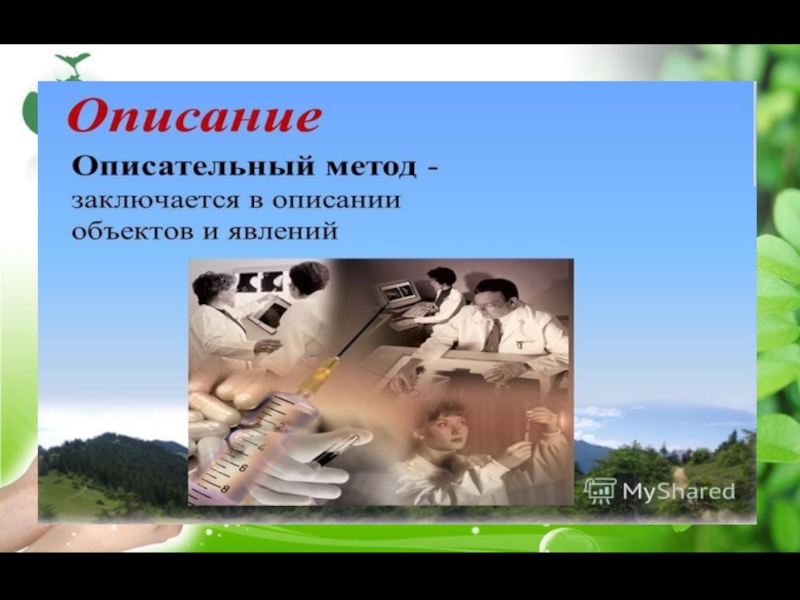 Описание

Описательный метод - заключается в описании объектов и явлений

MyShared